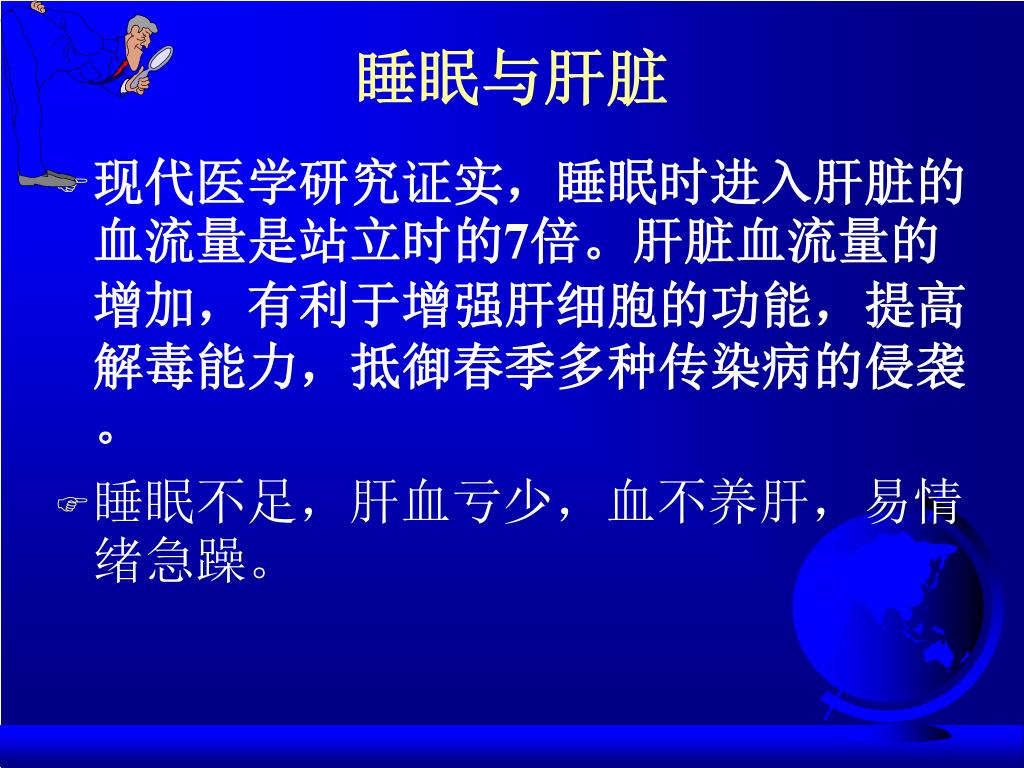 睡眠与肝脏

现代医学研究证实，睡眠时进入肝脏的血流量是站立时的7倍。肝脏血流量的增加，有利于增强肝细胞的功能，提高解毒能力，抵御春季多种传染病的侵袭。

睡眠不足，肝血亏少，血不养肝，易情绪急躁。